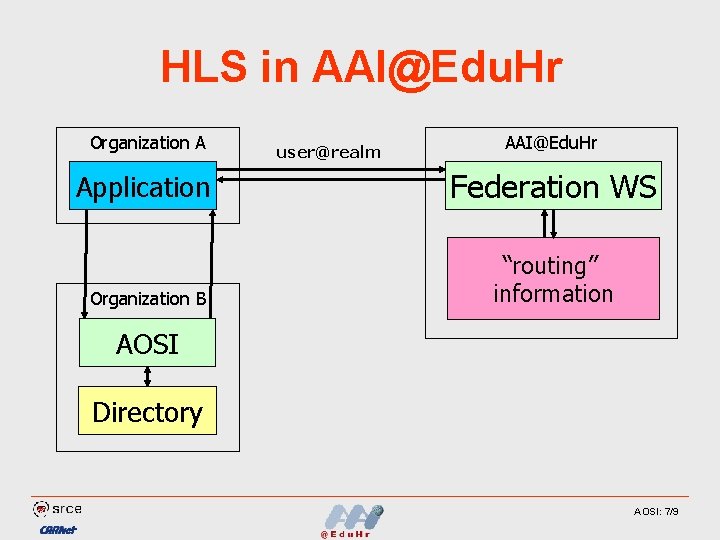 HLS in AAI@EduHr

Organization A

Application

user@realm

AAI@EduHr

Federation WS

"routing" information

Organization B

AOSI

Directory

srce

CARNet

AAI @EduHr

AOSI: 7/9